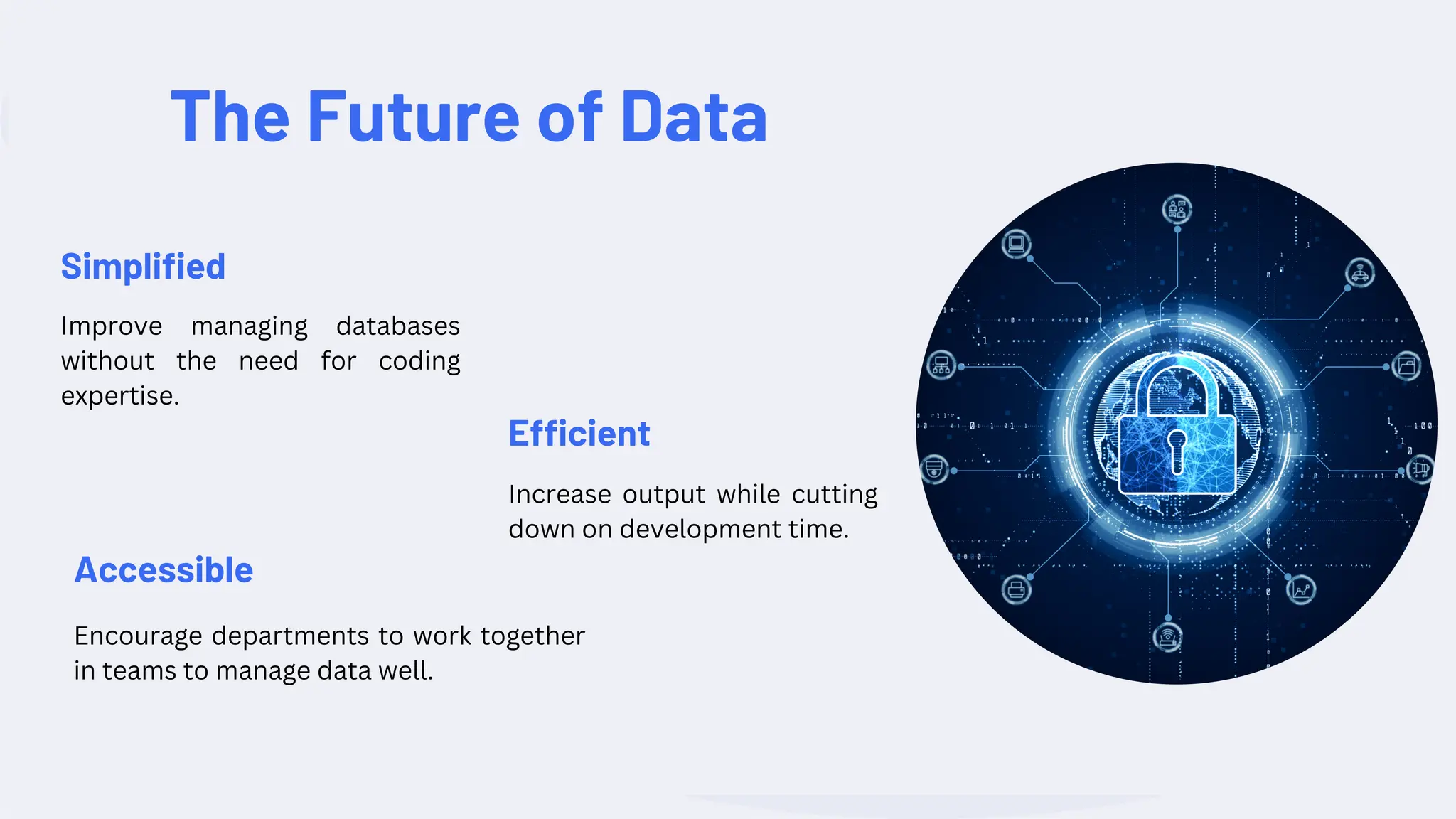 The Future of Data

Simplified

Improve managing databases without the need for coding expertise.

Efficient

Increase output while cutting down on development time.

Accessible

Encourage departments to work together in teams to manage data well.